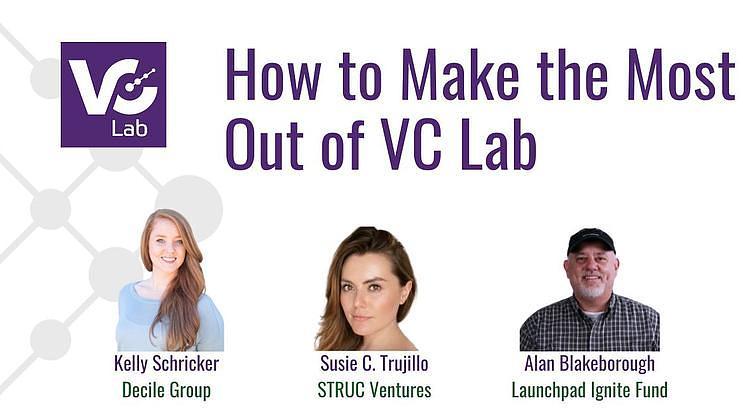 VC Lab

How to Make the Most Out of VC Lab

Kelly Schricker
Decile Group

Susie C. Trujillo
STRUC Ventures

Alan Blakeborough
Launchpad Ignite Fund